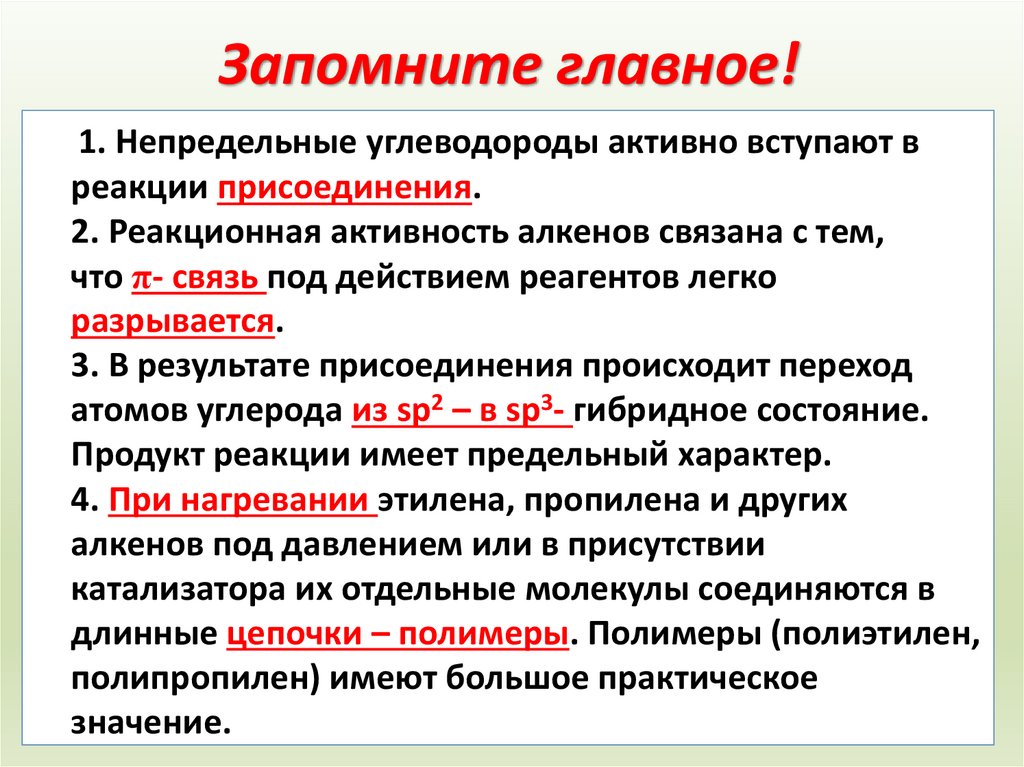 Запомните главное!

1. Непредельные углеводороды активно вступают в реакции присоединения.
2. Реакционная активность алкенов связана с тем, что $\pi$- связь под действием реагентов легко разрывается.
3. В результате присоединения происходит переход атомов углерода из $sp^2$ – в $sp^3$- гибридное состояние. Продукт реакции имеет предельный характер.
4. При нагревании этилена, пропилена и других алкенов под давлением или в присутствии катализатора их отдельные молекулы соединяются в длинные цепочки – полимеры. Полимеры (полиэтилен, полипропилен) имеют большое практическое значение.